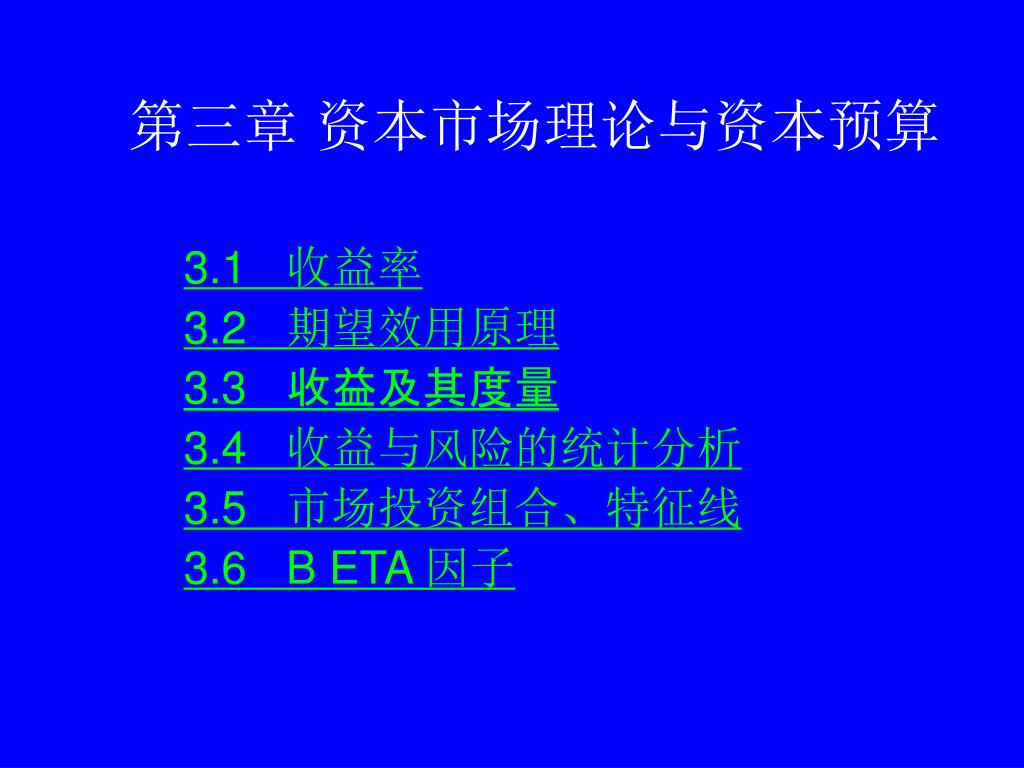 第三章 资本市场理论与资本预算

3.1 收益率
3.2 期望效用原理
3.3 收益及其度量
3.4 收益与风险的统计分析
3.5 市场投资组合、特征线
3.6 B ETA 因子